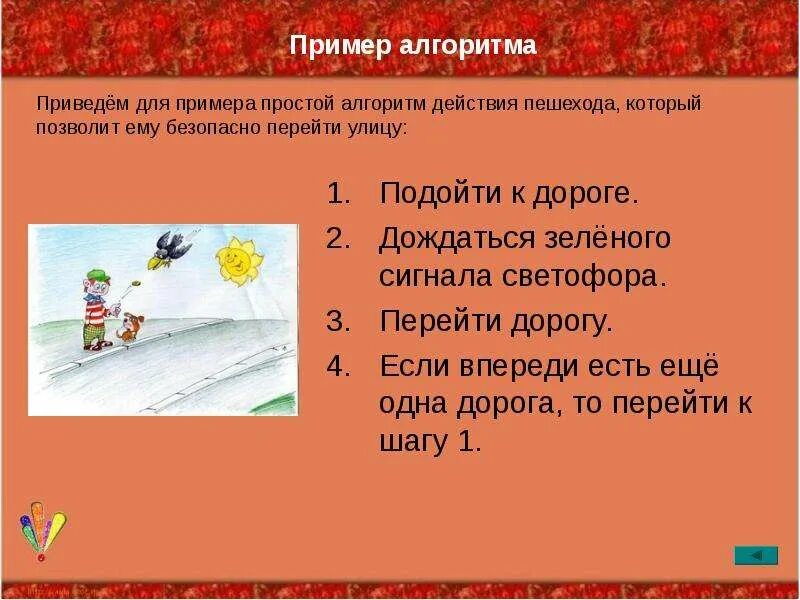 Пример алгоритма

Приведём для примера простой алгоритм действия пешехода, который позволит ему безопасно перейти улицу:

1. Подойти к дороге.
2. Дождаться зелёного сигнала светофора.
3. Перейти дорогу.
4. Если впереди есть ещё одна дорога, то перейти к шагу 1.